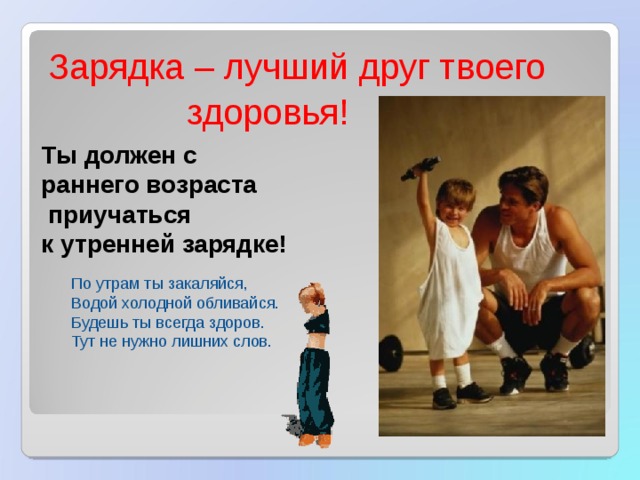 Зарядка – лучший друг твоего здоровья!

Ты должен с раннего возраста приучаться к утренней зарядке!

По утрам ты закаляйся,
Водой холодной обливайся.
Будешь ты всегда здоров.
Тут не нужно лишних слов.